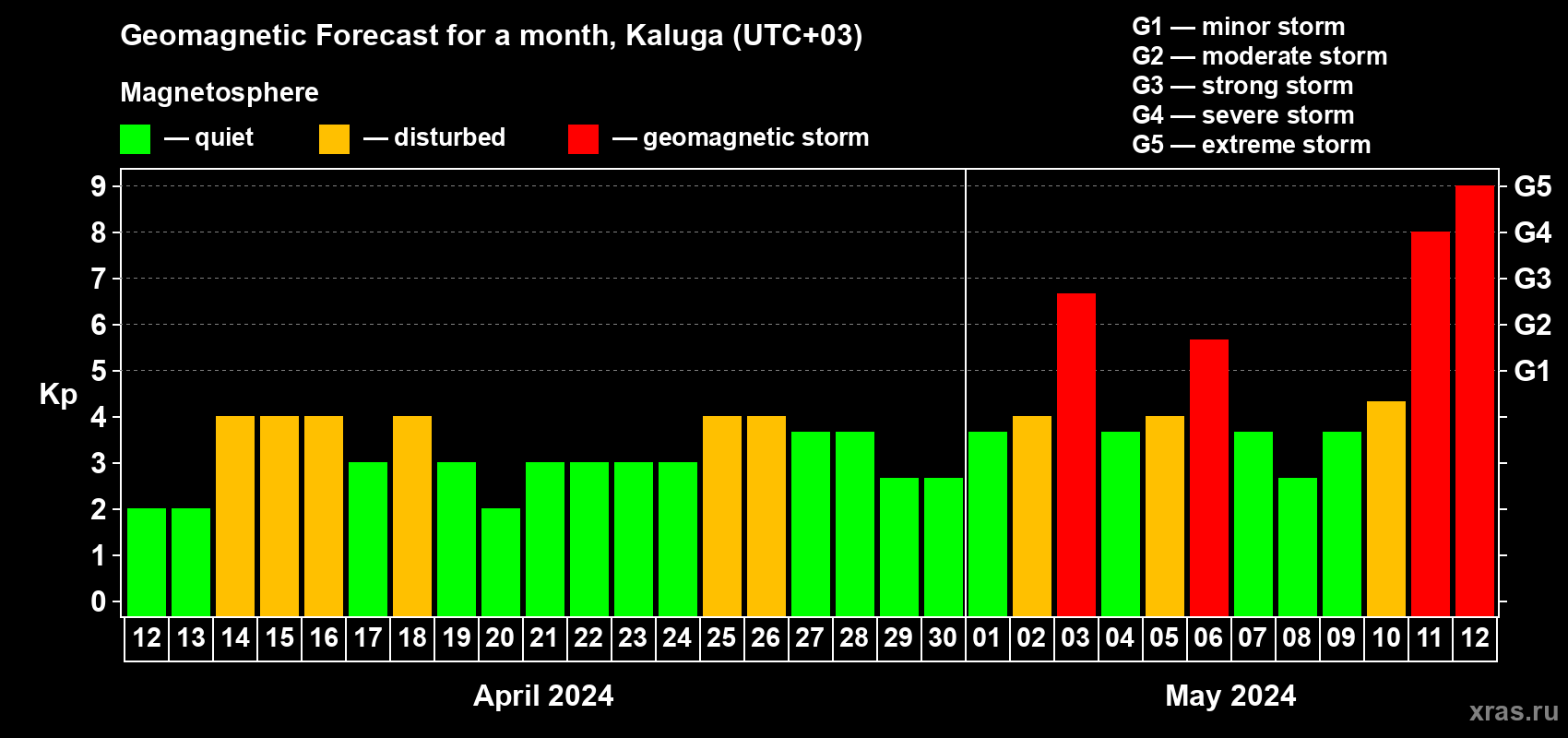 Geomagnetic Forecast for a month, Kaluga (UTC+03)

Magnetosphere

— quiet — disturbed — geomagnetic storm

G1 — minor storm
G2 — moderate storm
G3 — strong storm
G4 — severe storm
G5 — extreme storm

Kp

9
8
7
6
5
4
3
2
1
0

G5
G4
G3
G2
G1

12 13 14 15 16 17 18 19 20 21 22 23 24 25 26 27 28 29 30 01 02 03 04 05 06 07 08 09 10 11 12

April 2024

May 2024

xras.ru